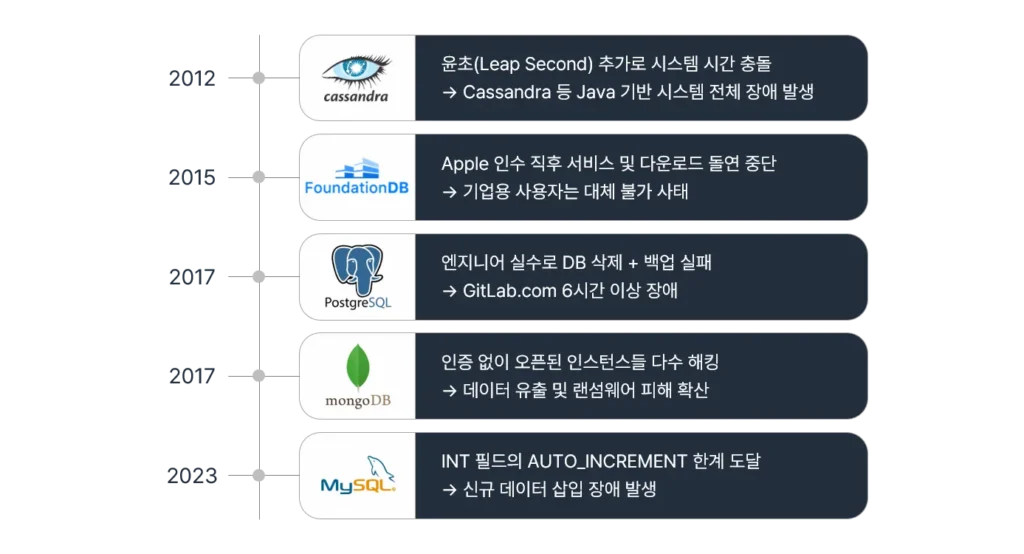 2012

cassandra

윤초(Leap Second) 추가로 시스템 시간 충돌
→ Cassandra 등 Java 기반 시스템 전체 장애 발생

2015

FoundationDB

Apple 인수 직후 서비스 및 다운로드 돌연 중단
→ 기업용 사용자는 대체 불가 사태

2017

PostgreSQL

엔지니어 실수로 DB 삭제 + 백업 실패
→ GitLab.com 6시간 이상 장애

2017

mongoDB

인증 없이 오픈된 인스턴스들 다수 해킹
→ 데이터 유출 및 랜섬웨어 피해 확산

2023

MySQL

INT 필드의 AUTO_INCREMENT 한계 도달
→ 신규 데이터 삽입 장애 발생